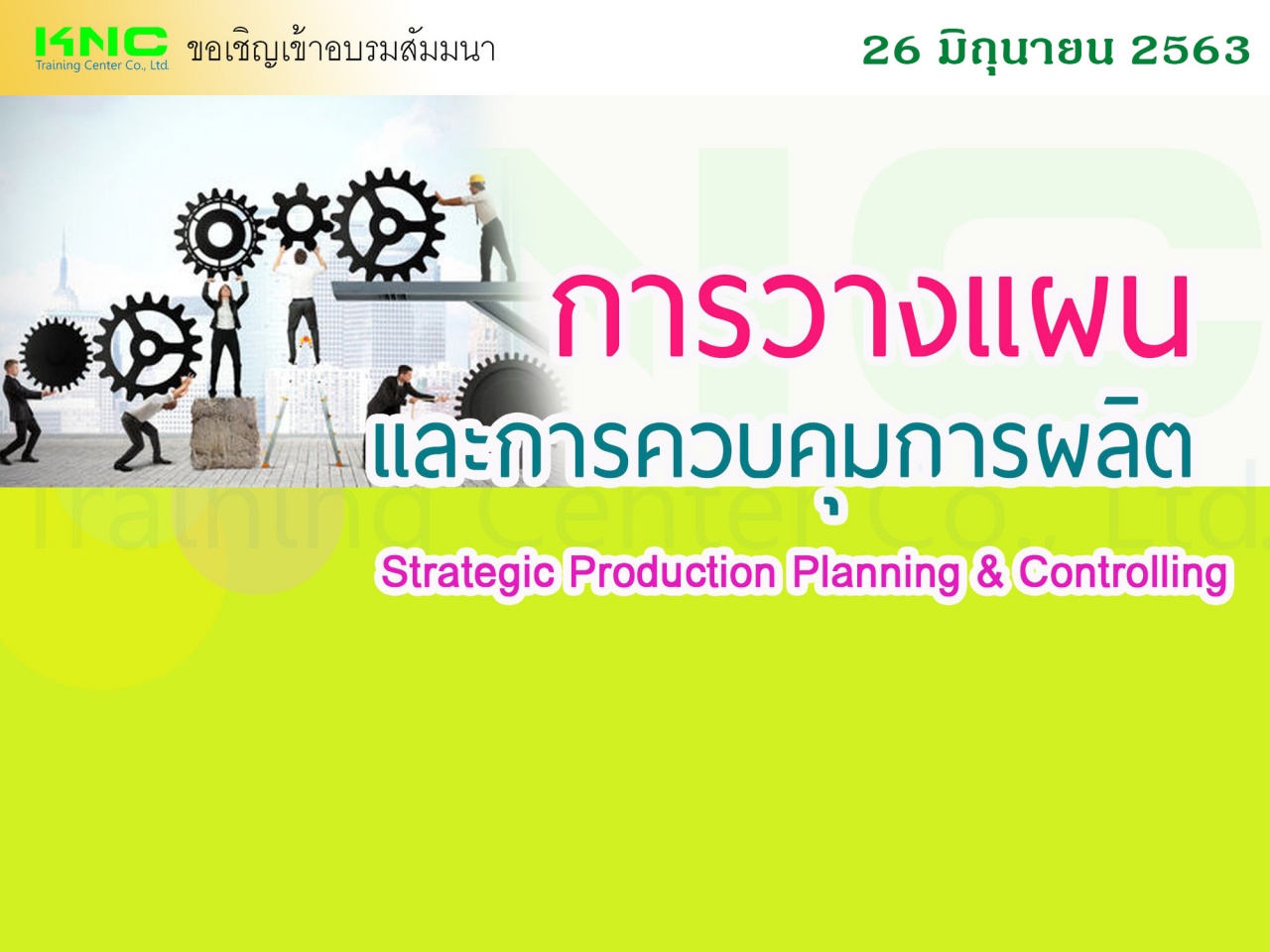 KNC
Training Center Co., Ltd.
ขอเชิญเข้าอบรมสัมมนา

26 มิถุนายน 2563

การวางแผน
และการควบคุมการผลิต

Training Center Co., Ltd.

Strategic Production Planning & Controlling